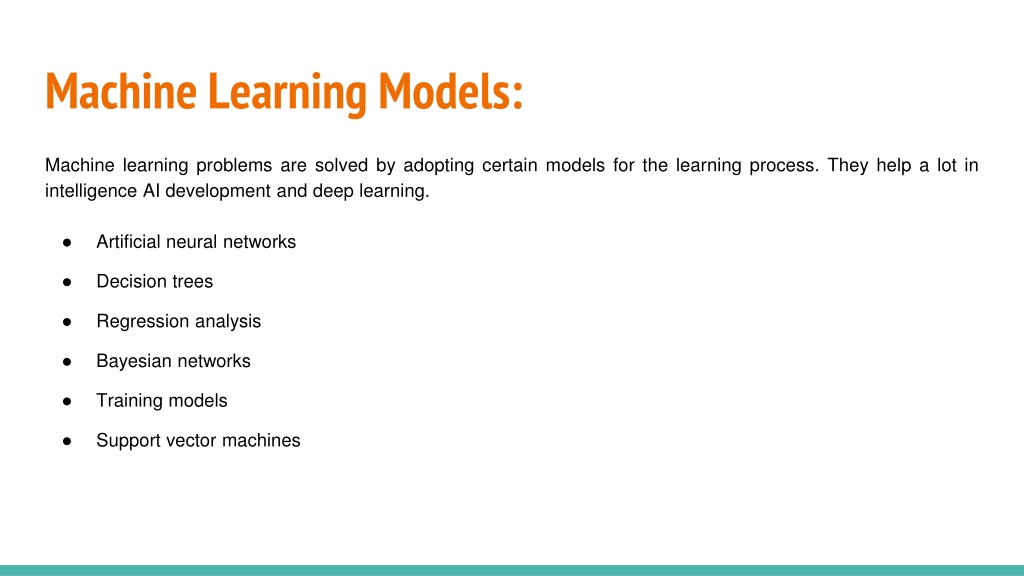 Machine Learning Models:

Machine learning problems are solved by adopting certain models for the learning process. They help a lot in intelligence AI development and deep learning.

● Artificial neural networks
● Decision trees
● Regression analysis
● Bayesian networks
● Training models
● Support vector machines